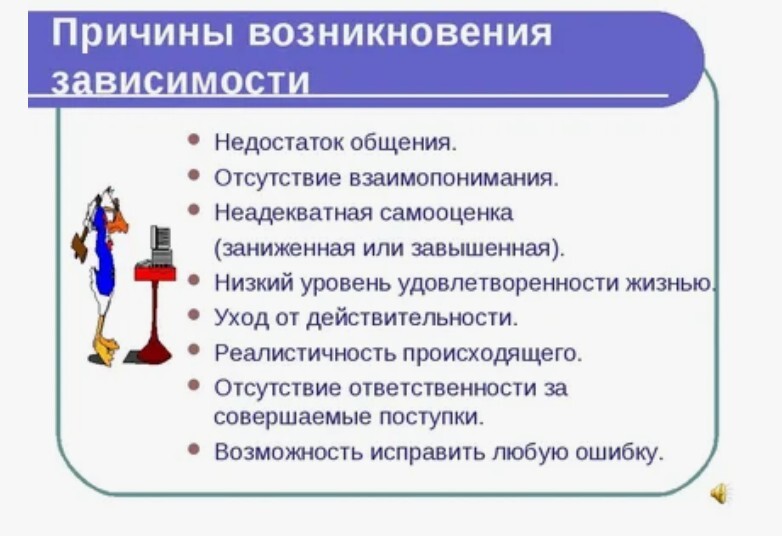 Причины возникновения зависимости

- Недостаток общения.
- Отсутствие взаимопонимания.
- Неадекватная самооценка (заниженная или завышенная).
- Низкий уровень удовлетворенности жизнью.
- Уход от действительности.
- Реалистичность происходящего.
- Отсутствие ответственности за совершаемые поступки.
- Возможность исправить любую ошибку.